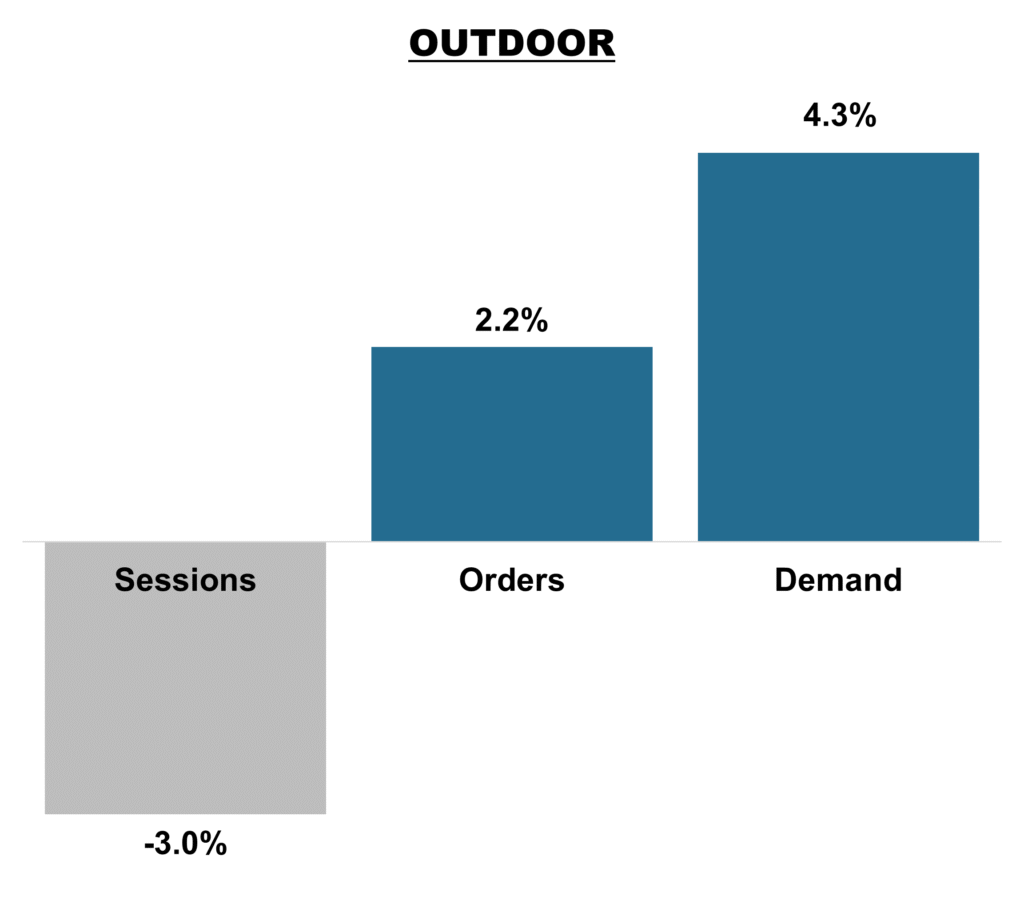 OUTDOOR

4.3%

2.2%

Sessions

Orders

Demand

-3.0%